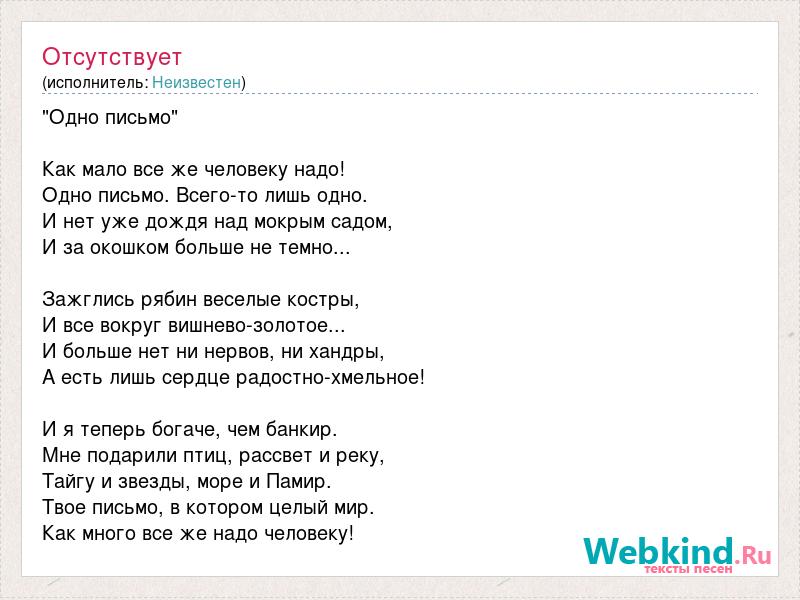 Отсутствует
(исполнитель: Неизвестен)

"Одно письмо"

Как мало все же человеку надо!
Одно письмо. Всего-то лишь одно.
И нет уже дождя над мокрым садом,
И за окошком больше не темно...

Зажглись рябин веселые костры,
И все вокруг вишнево-золотое...
И больше нет ни нервов, ни хандры,
А есть лишь сердце радостно-хмельное!

И я теперь богаче, чем банкир.
Мне подарили птиц, рассвет и реку,
Тайгу и звезды, море и Памир.
Твое письмо, в котором целый мир.
Как много все же надо человеку!

Webkind.Ru
тексты песен